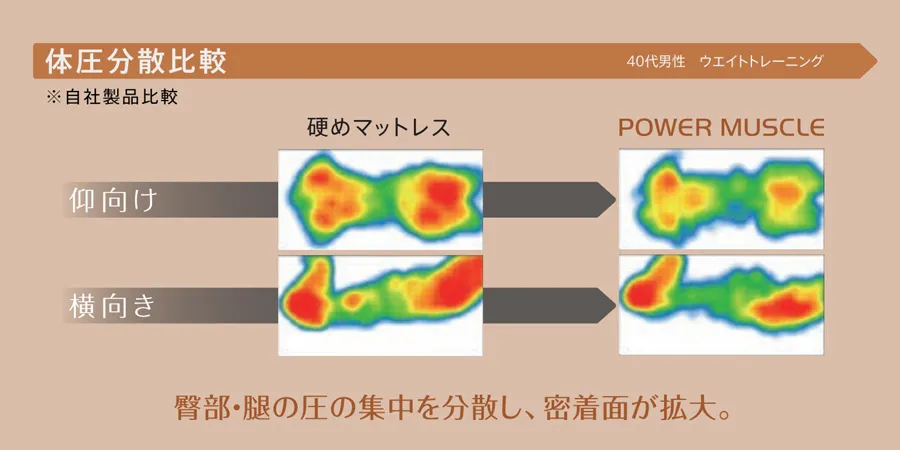 体圧分散比較

40代男性　ウエイトトレーニング

※自社製品比較

硬めマットレス

POWER MUSCLE

仰向け

横向き

臀部・腿の圧の集中を分散し、密着面が拡大。